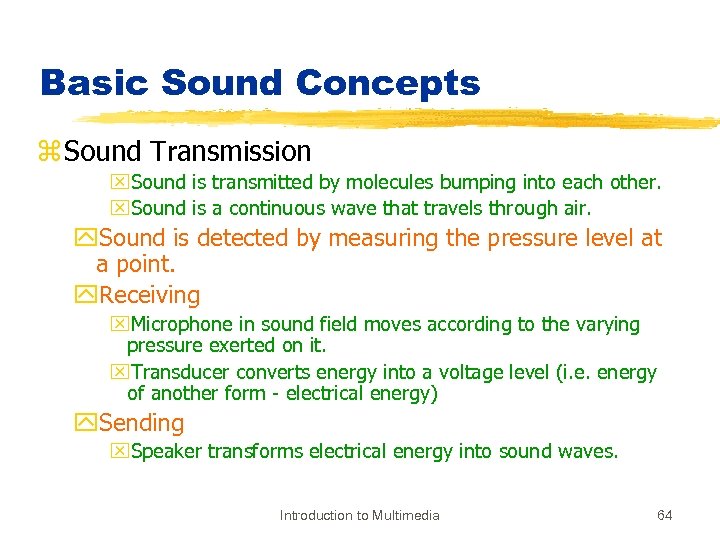 Basic Sound Concepts

Sound Transmission

Sound is transmitted by molecules bumping into each other.

Sound is a continuous wave that travels through air.

Sound is detected by measuring the pressure level at a point.

Receiving

Microphone in sound field moves according to the varying pressure exerted on it.

Transducer converts energy into a voltage level (i.e. energy of another form - electrical energy)

Sending

Speaker transforms electrical energy into sound waves.

Introduction to Multimedia

64